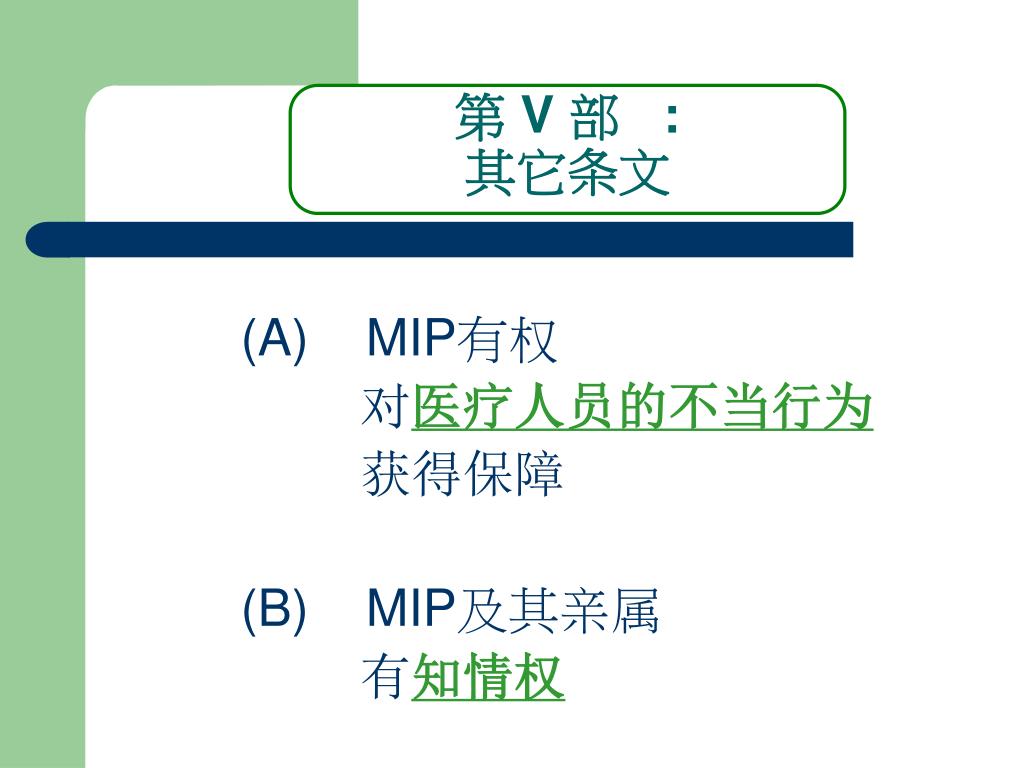 第 V 部 ：
其它条文

(A) MIP有权
对医疗人员的不当行为
获得保障

(B) MIP及其亲属
有知情权